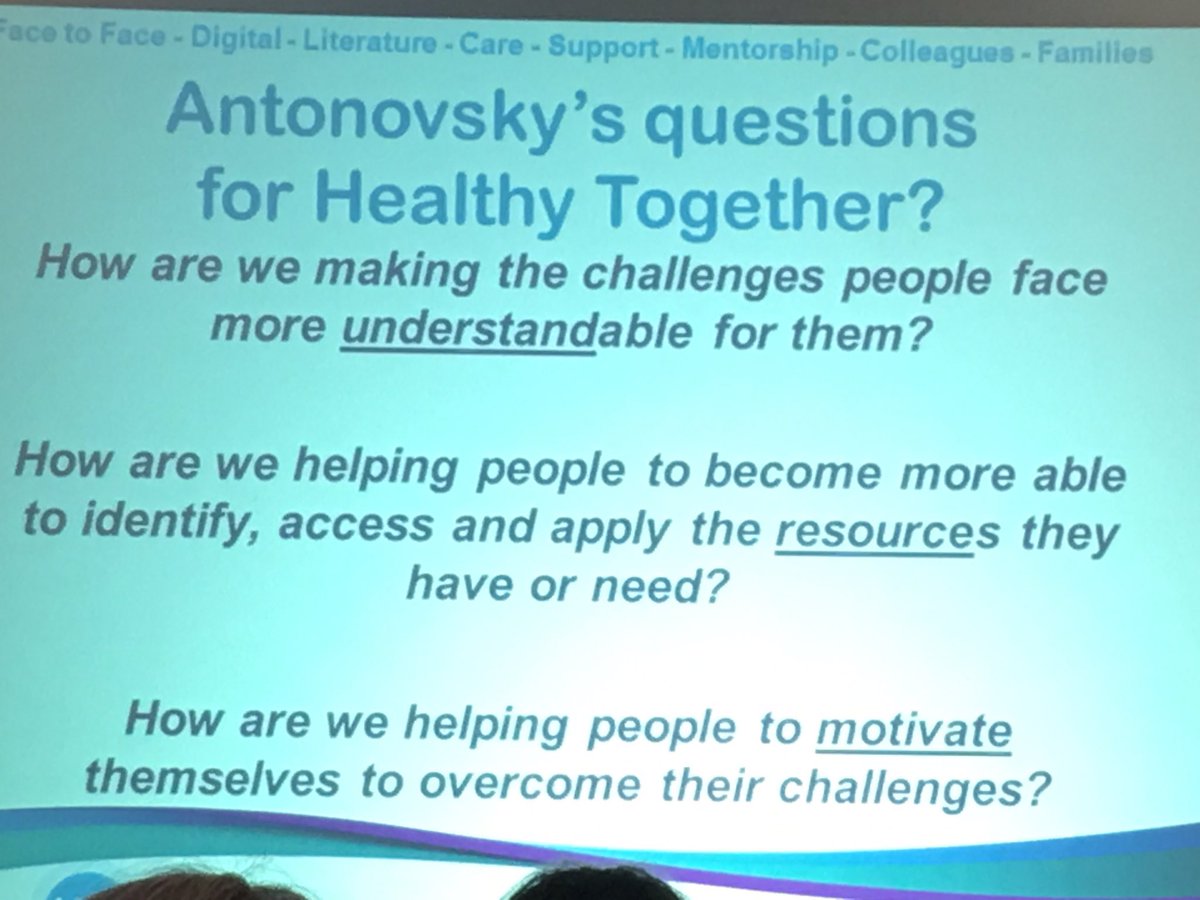 Face to Face - Digital - Literature - Care - Support - Mentorship - Colleagues - Families

Antonovsky's questions for Healthy Together?

How are we making the challenges people face more understandable for them?

How are we helping people to become more able to identify, access and apply the resources they have or need?

How are we helping people to motivate themselves to overcome their challenges?